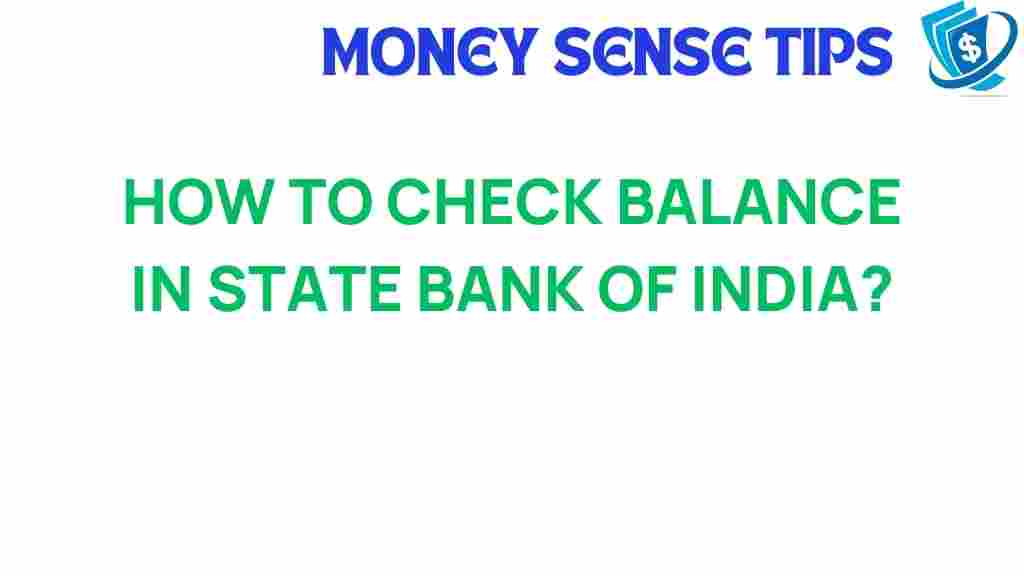 MONEY SENSE TIPS

$

HOW TO CHECK BALANCE IN STATE BANK OF INDIA?